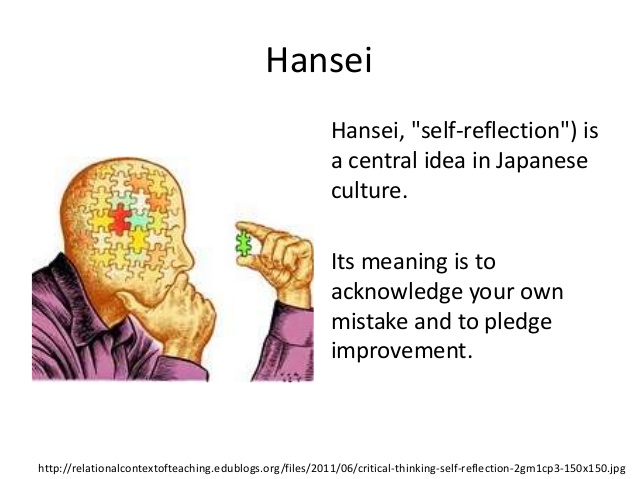 Hansei

Hansei, "self-reflection") is a central idea in Japanese culture.

Its meaning is to acknowledge your own mistake and to pledge improvement.

http://relationalcontextofteaching.edublogs.org/files/2011/06/critical-thinking-self-reflection-2gm1cp3-150x150.jpg